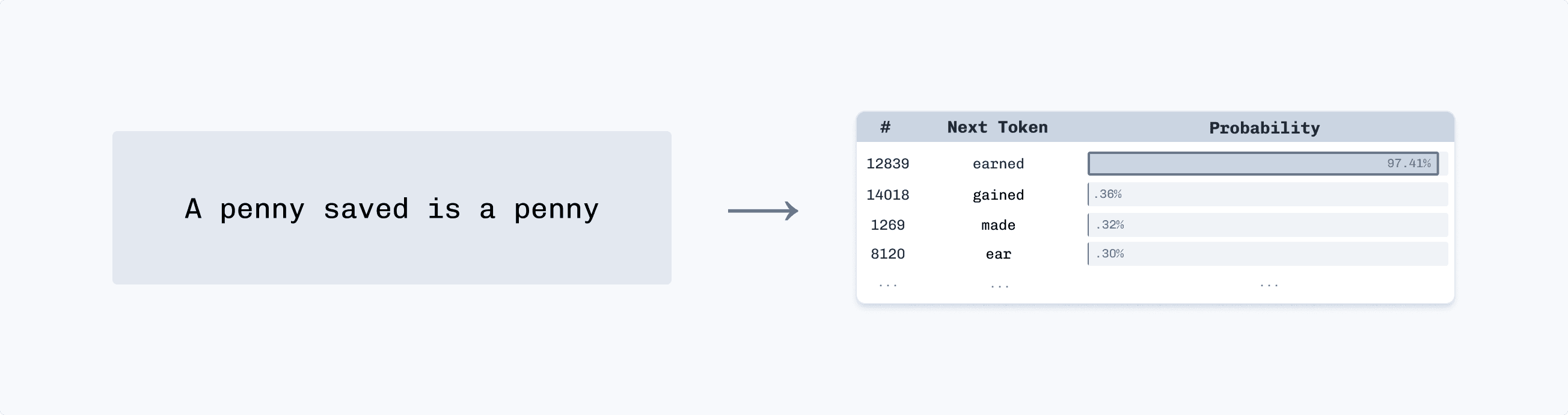 A penny saved is a penny

| # | Next Token | Probability |
|---|---|---|
| 12839 | earned | 97.41% |
| 14018 | gained | .36% |
| 1269 | made | .32% |
| 8120 | ear | .30% |
| ... | ... | ... |